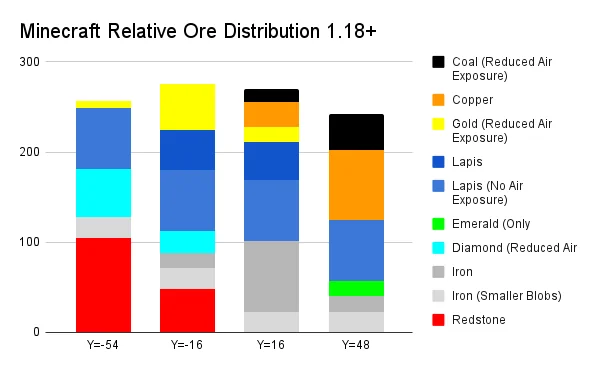 Minecraft Relative Ore Distribution 1.18+

300
200
100
0

Y=-54
Y=-16
Y=16
Y=48

Coal (Reduced Air Exposure)
Copper
Gold (Reduced Air Exposure)
Lapis
Lapis (No Air Exposure)
Emerald (Only
Diamond (Reduced Air
Iron
Iron (Smaller Blobs)
Redstone